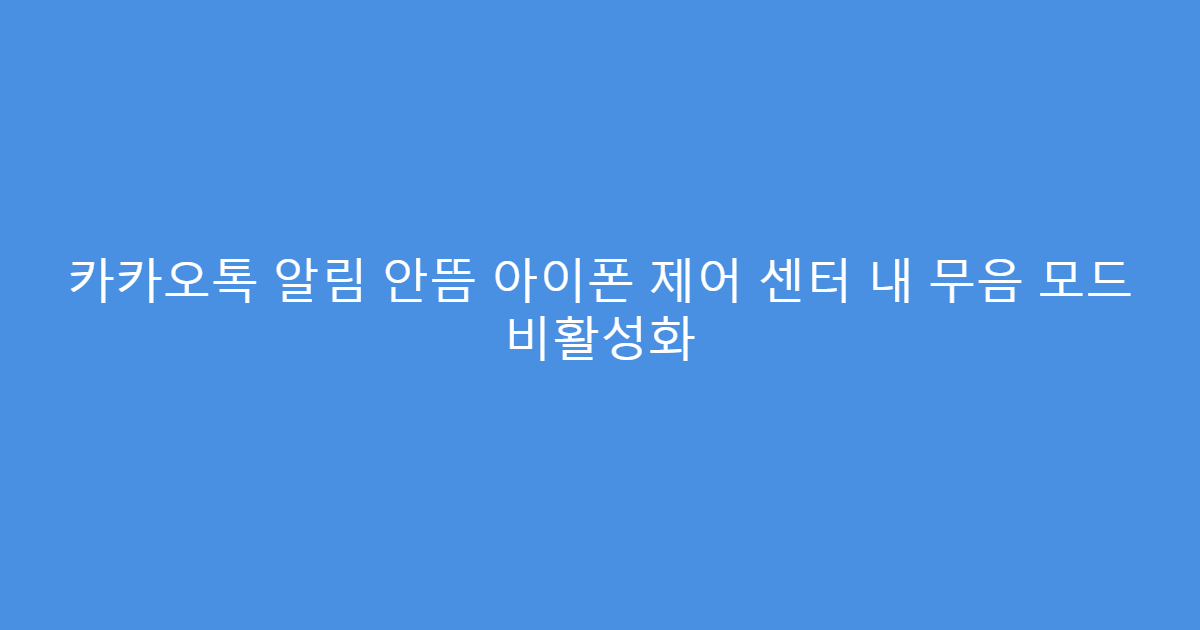 카카오톡 알림 안뜸 아이폰 제어 센터 내 무음 모드 비활성화